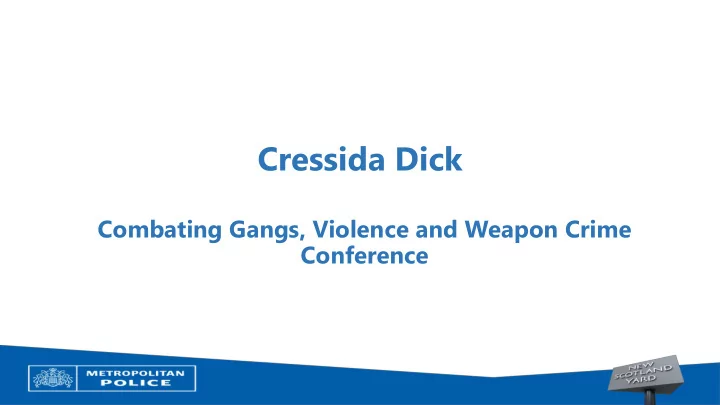 Cressida Dick

Combating Gangs, Violence and Weapon Crime Conference

METROPOLITAN POLICE

NEW SCOTLAND YARD